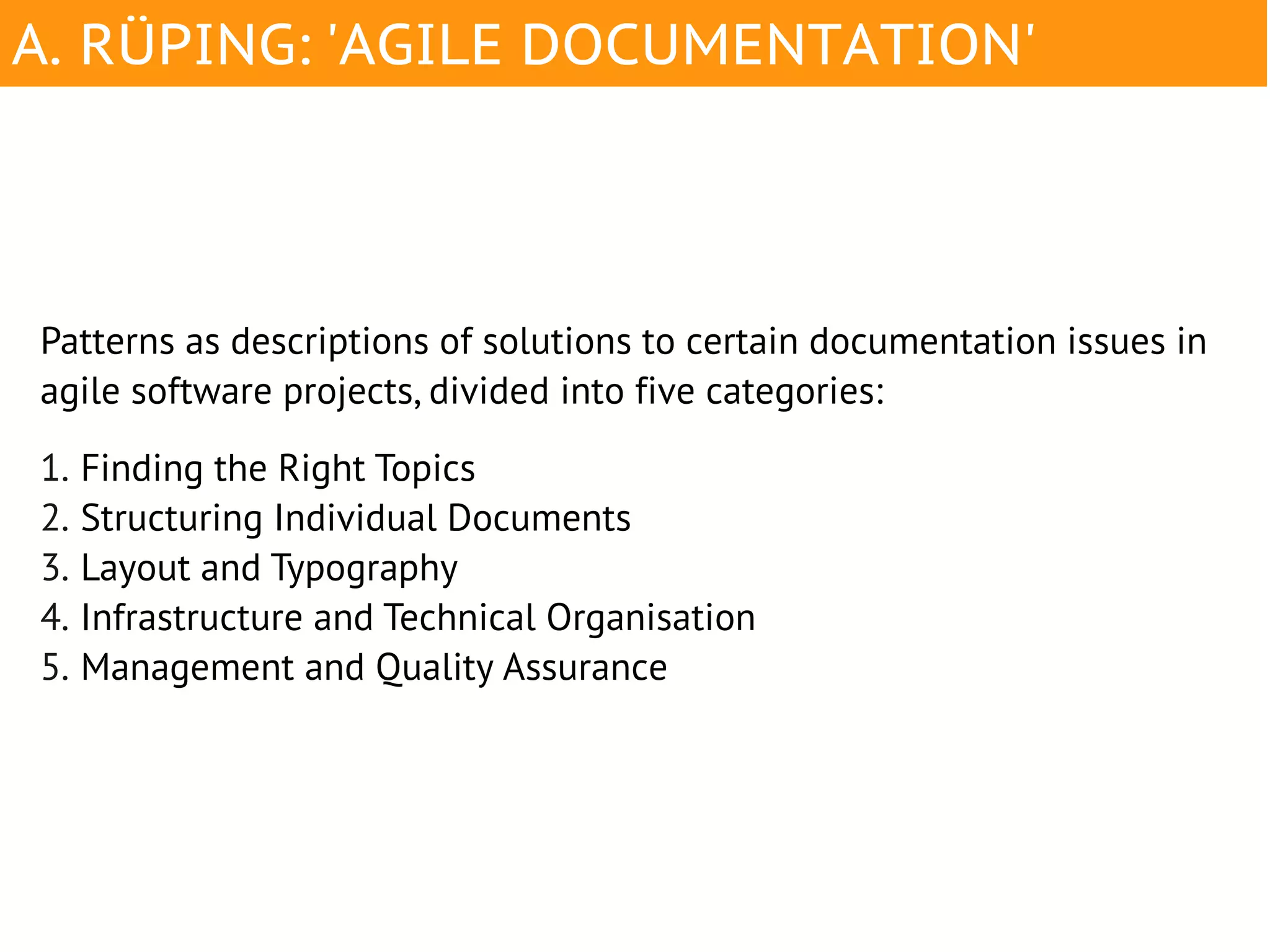 A. RÜPING: 'AGILE DOCUMENTATION'

Patterns as descriptions of solutions to certain documentation issues in agile software projects, divided into five categories:

1. Finding the Right Topics
2. Structuring Individual Documents
3. Layout and Typography
4. Infrastructure and Technical Organisation
5. Management and Quality Assurance